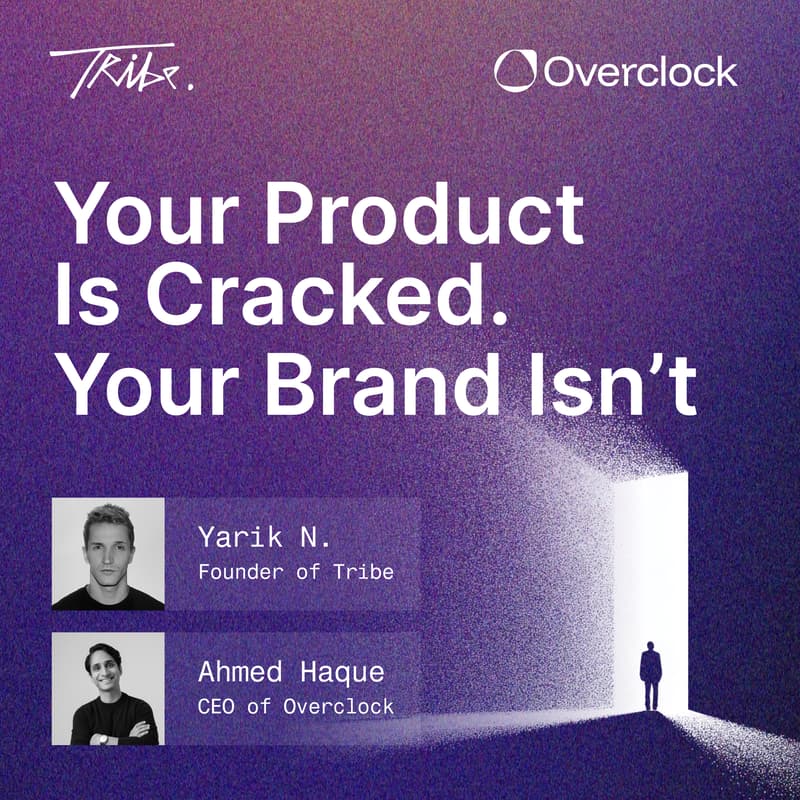 Tribe.

Overclock

Your Product Is Cracked. Your Brand Isn't

Yarik N.
Founder of Tribe

Ahmed Haque
CEO of Overclock